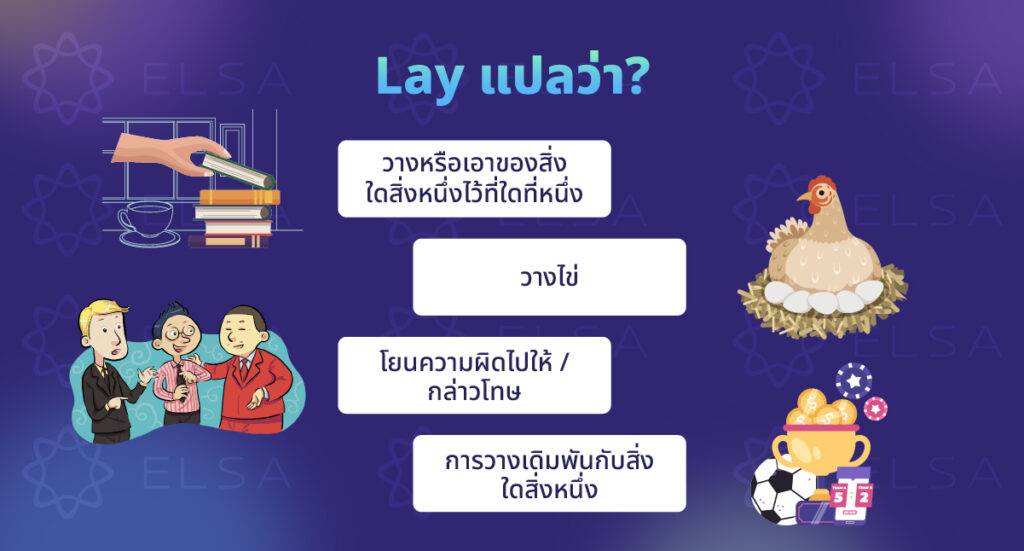 Lay แปลว่า?

วางหรือเอาของสิ่งใดสิ่งหนึ่งไว้ที่ใดที่หนึ่ง

วางไข่

โยนความผิดไปให้ / กล่าวโทษ

การวางเดิมพันกับสิ่งใดสิ่งหนึ่ง

ELSA

5 2